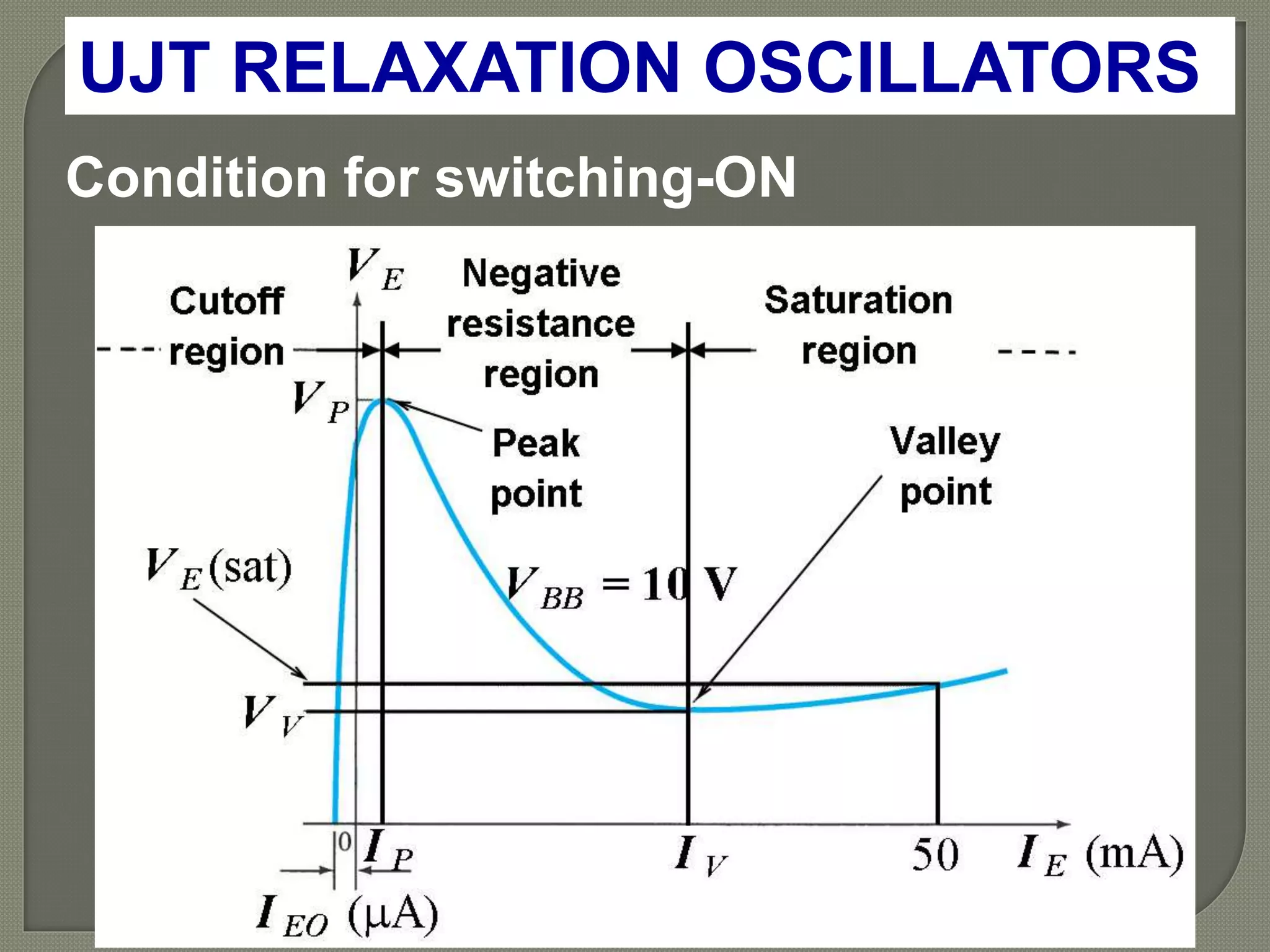 UJT RELAXATION OSCILLATORS

Condition for switching-ON

$V_E$

Cutoff region

Negative resistance region

Saturation region

$V_P$

Peak point

Valley point

$V_E$(sat)

$V_{BB} = 10$ V

$V_V$

0

$I_P$

$I_V$

50

$I_E$ (mA)

$I_{EO}$ (μA)